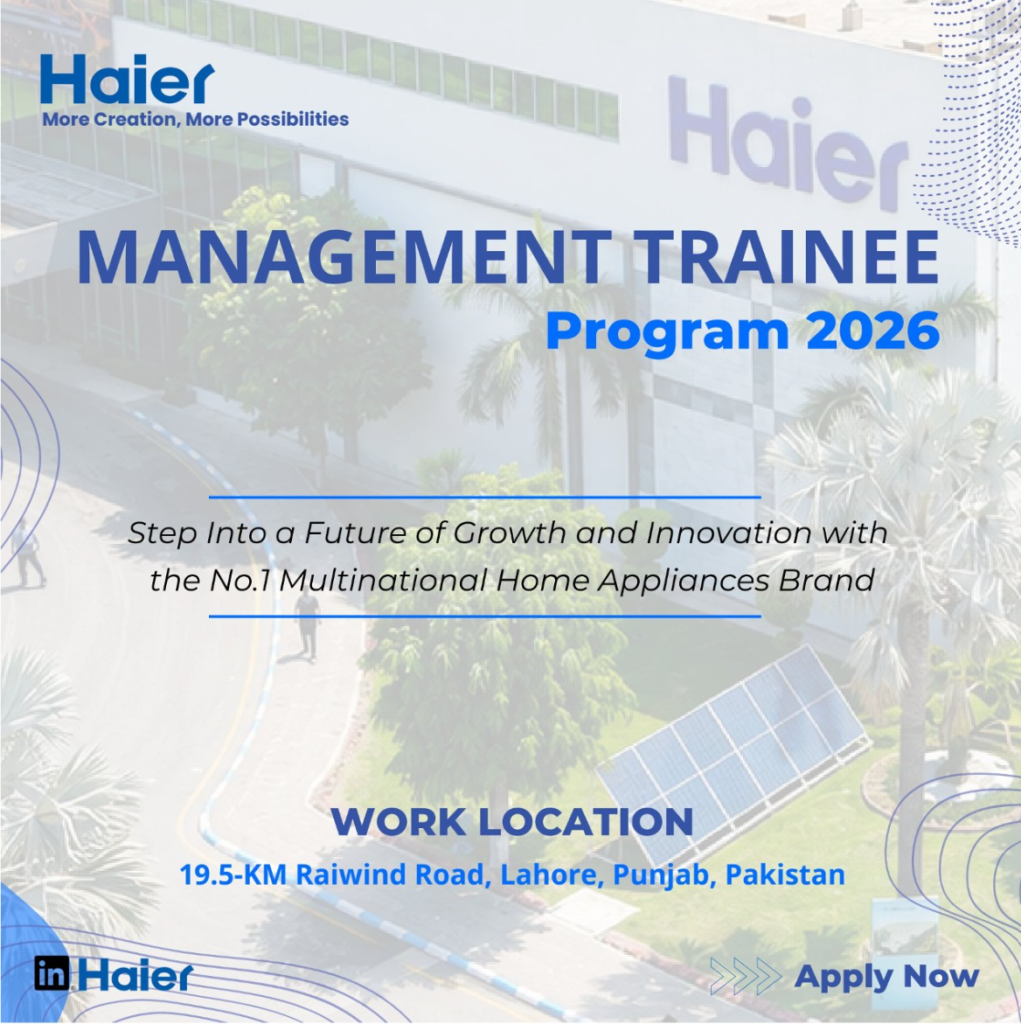 Haier
More Creation, More Possibilities

Haier

MANAGEMENT TRAINEE
Program 2026

Step Into a Future of Growth and Innovation with the No.1 Multinational Home Appliances Brand

WORK LOCATION
19.5-KM Raiwind Road, Lahore, Punjab, Pakistan

in Haier

Apply Now